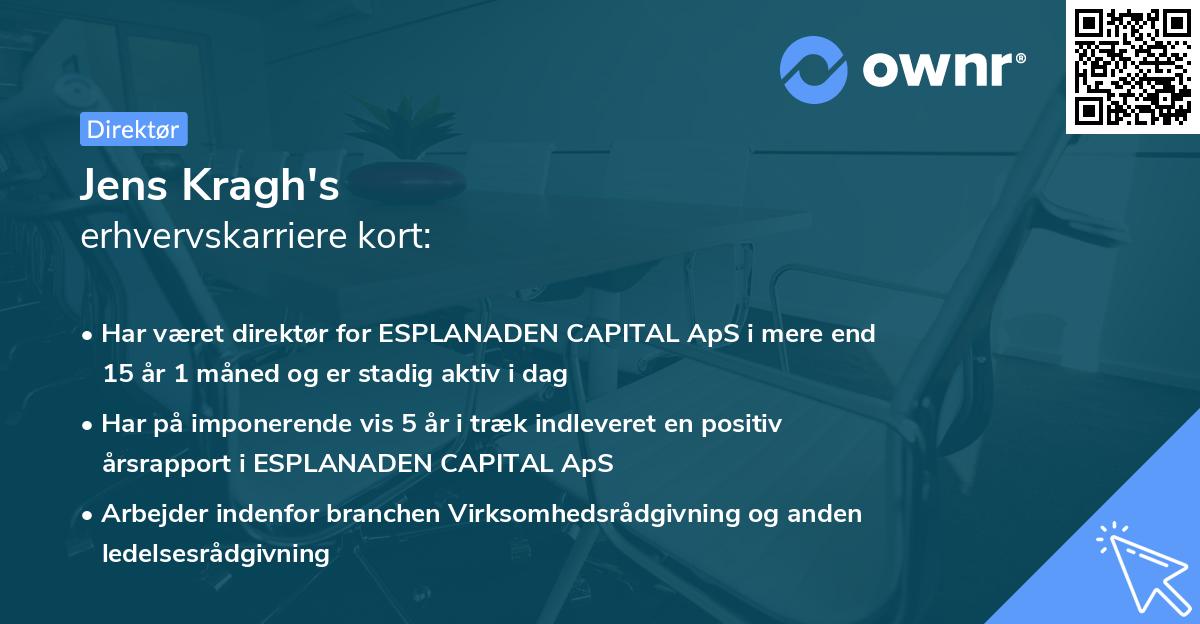 ownr®

Direktør

Jens Kragh's
erhvervskarriere kort:

• Har været direktør for ESPLANADEN CAPITAL ApS i mere end 15 år 1 måned og er stadig aktiv i dag

• Har på imponerende vis 5 år i træk indleveret en positiv årsrapport i ESPLANADEN CAPITAL ApS

• Arbejder indenfor branchen Virksomhedsrådgivning og anden ledelsesrådgivning